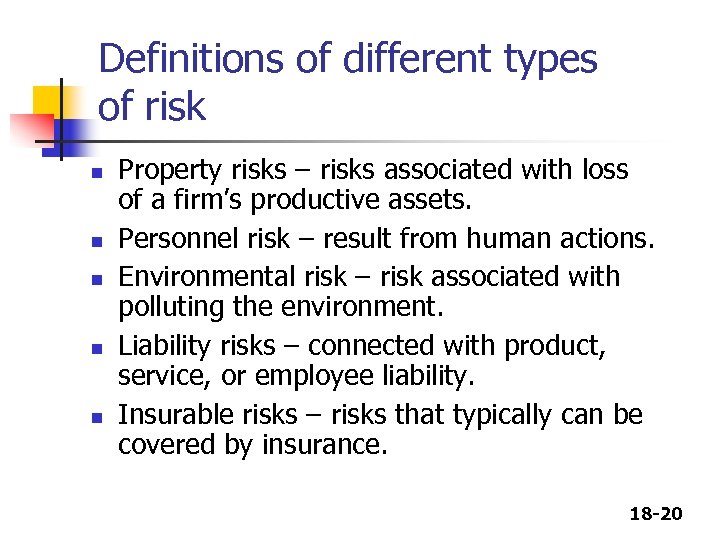 Definitions of different types of risk

- Property risks – risks associated with loss of a firm's productive assets.
- Personnel risk – result from human actions.
- Environmental risk – risk associated with polluting the environment.
- Liability risks – connected with product, service, or employee liability.
- Insurable risks – risks that typically can be covered by insurance.

18-20